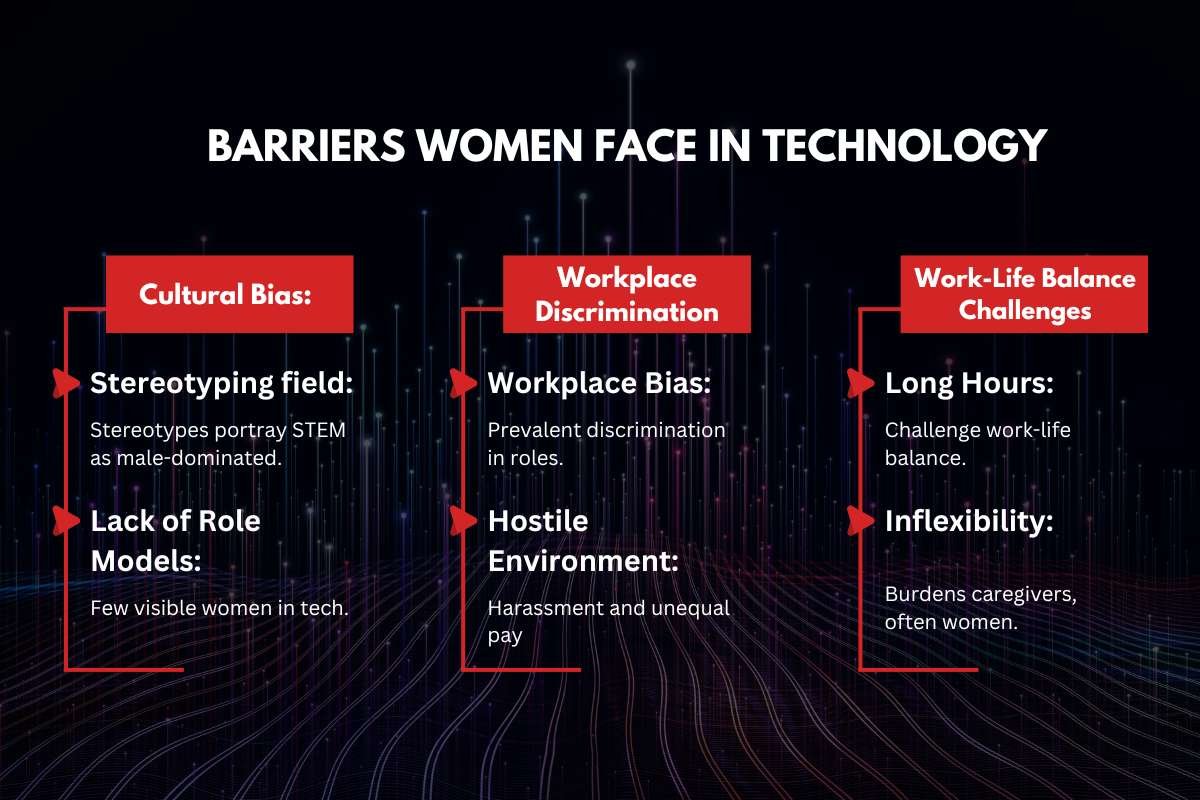 BARRIERS WOMEN FACE IN TECHNOLOGY

Cultural Bias:

Stereotyping field:

Stereotypes portray STEM as male-dominated.

Lack of Role Models:

Few visible women in tech.

Workplace Discrimination

Workplace Bias:

Prevalent discrimination in roles.

Hostile Environment:

Harassment and unequal pay

Work-Life Balance Challenges

Long Hours:

Challenge work-life balance.

Inflexibility:

Burdens caregivers, often women.